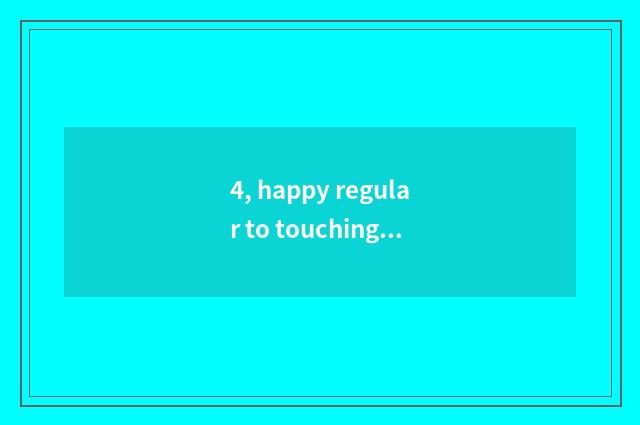 4, happy regular to touching...